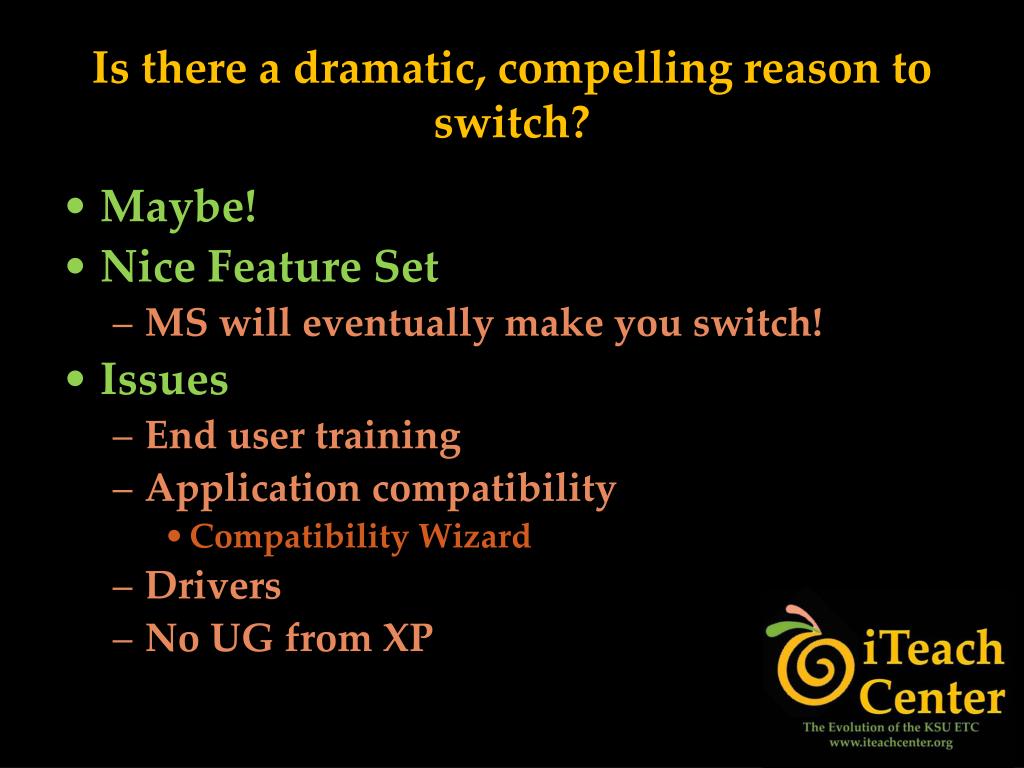 Is there a dramatic, compelling reason to switch?

• Maybe!
• Nice Feature Set
  – MS will eventually make you switch!
• Issues
  – End user training
  – Application compatibility
    • Compatibility Wizard
  – Drivers
  – No UG from XP

iTeach Center
The Evolution of the KSU ETC
www.iteachcenter.org